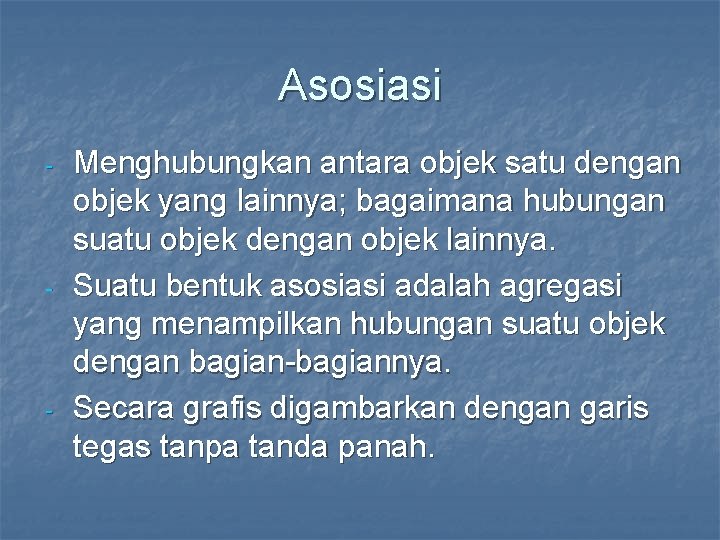 Asosiasi

- Menghubungkan antara objek satu dengan objek yang lainnya; bagaimana hubungan suatu objek dengan objek lainnya.
- Suatu bentuk asosiasi adalah agregasi yang menampilkan hubungan suatu objek dengan bagian-bagiannya.
- Secara grafis digambarkan dengan garis tegas tanpa tanda panah.